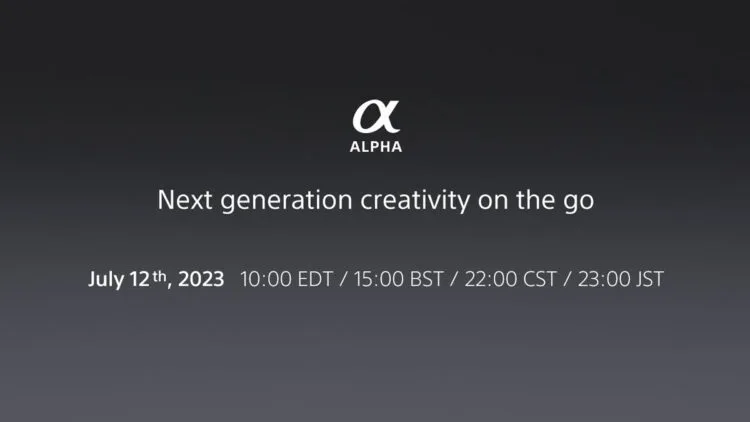 α
ALPHA

Next generation creativity on the go

July 12th, 2023 10:00 EDT / 15:00 BST / 22:00 CST / 23:00 JST